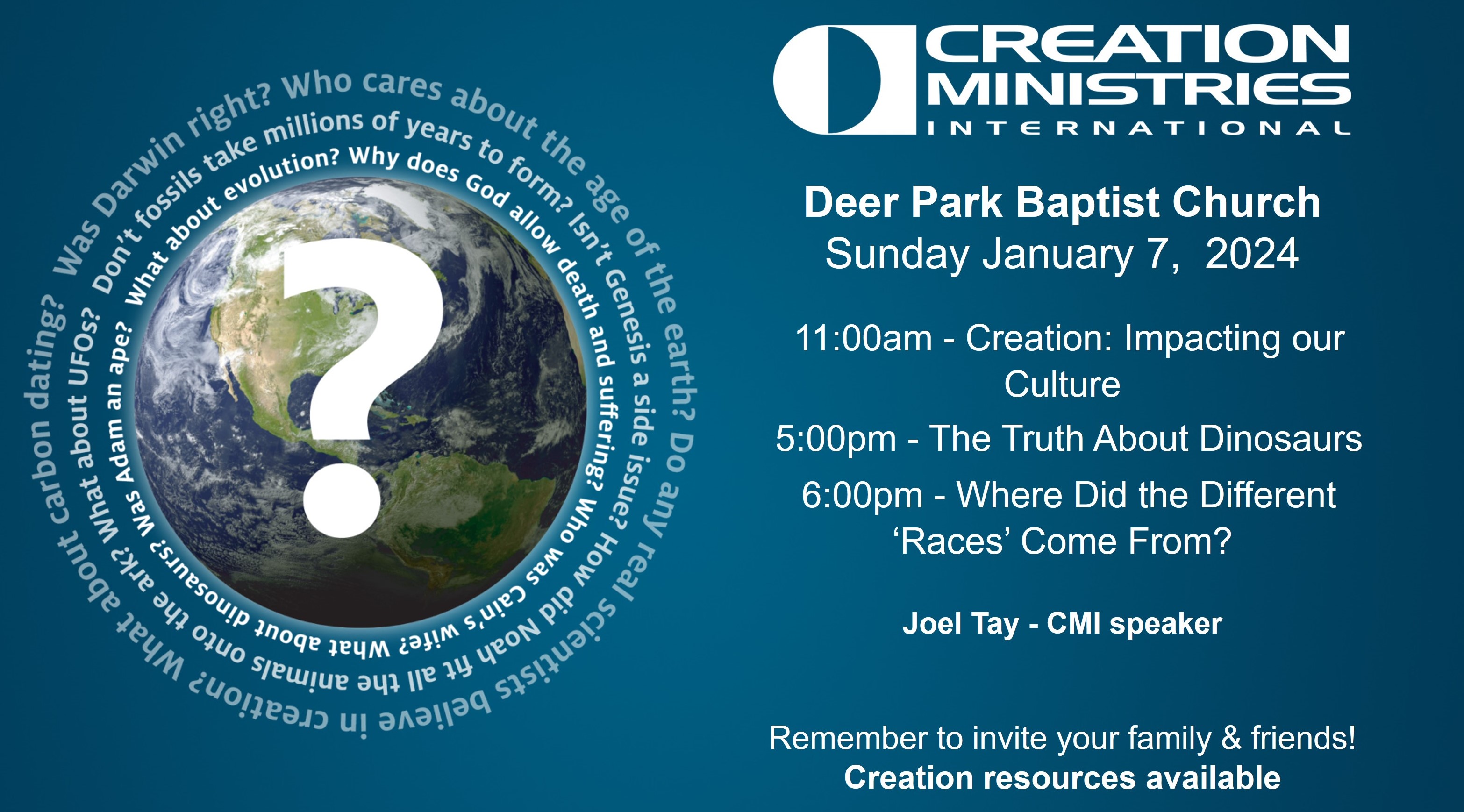 Was Darwin right? Who cares about the age of the earth? Do any real scientists believe in creation? What about carbon dating?

Don't fossils take millions of years to form? Isn't Genesis a side issue? How did Noah fit all the animals onto the ark? What about UFOs?

What about evolution? Why does God allow death and suffering? Who was Cain's wife? What about dinosaurs? Was Adam an ape?

?

CREATION MINISTRIES INTERNATIONAL

Deer Park Baptist Church
Sunday January 7, 2024

11:00am - Creation: Impacting our Culture

5:00pm - The Truth About Dinosaurs

6:00pm - Where Did the Different 'Races' Come From?

Joel Tay - CMI speaker

Remember to invite your family & friends!
Creation resources available